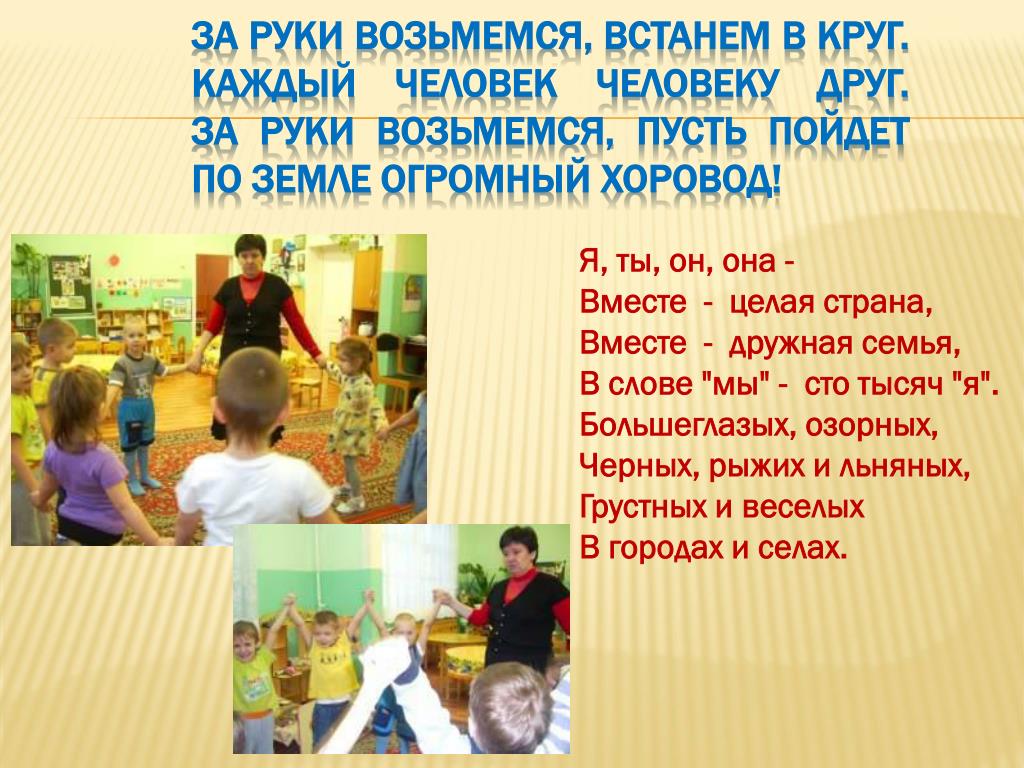 ЗА РУКИ ВОЗЬМЕМСЯ, ВСТАНЕМ В КРУГ.
КАЖДЫЙ ЧЕЛОВЕК ЧЕЛОВЕКУ ДРУГ.
ЗА РУКИ ВОЗЬМЕМСЯ, ПУСТЬ ПОЙДЕТ
ПО ЗЕМЛЕ ОГРОМНЫЙ ХОРОВОД!

Я, ты, он, она -
Вместе - целая страна,
Вместе - дружная семья,
В слове "мы" - сто тысяч "я".
Большеглазых, озорных,
Черных, рыжих и льняных,
Грустных и веселых
В городах и селах.